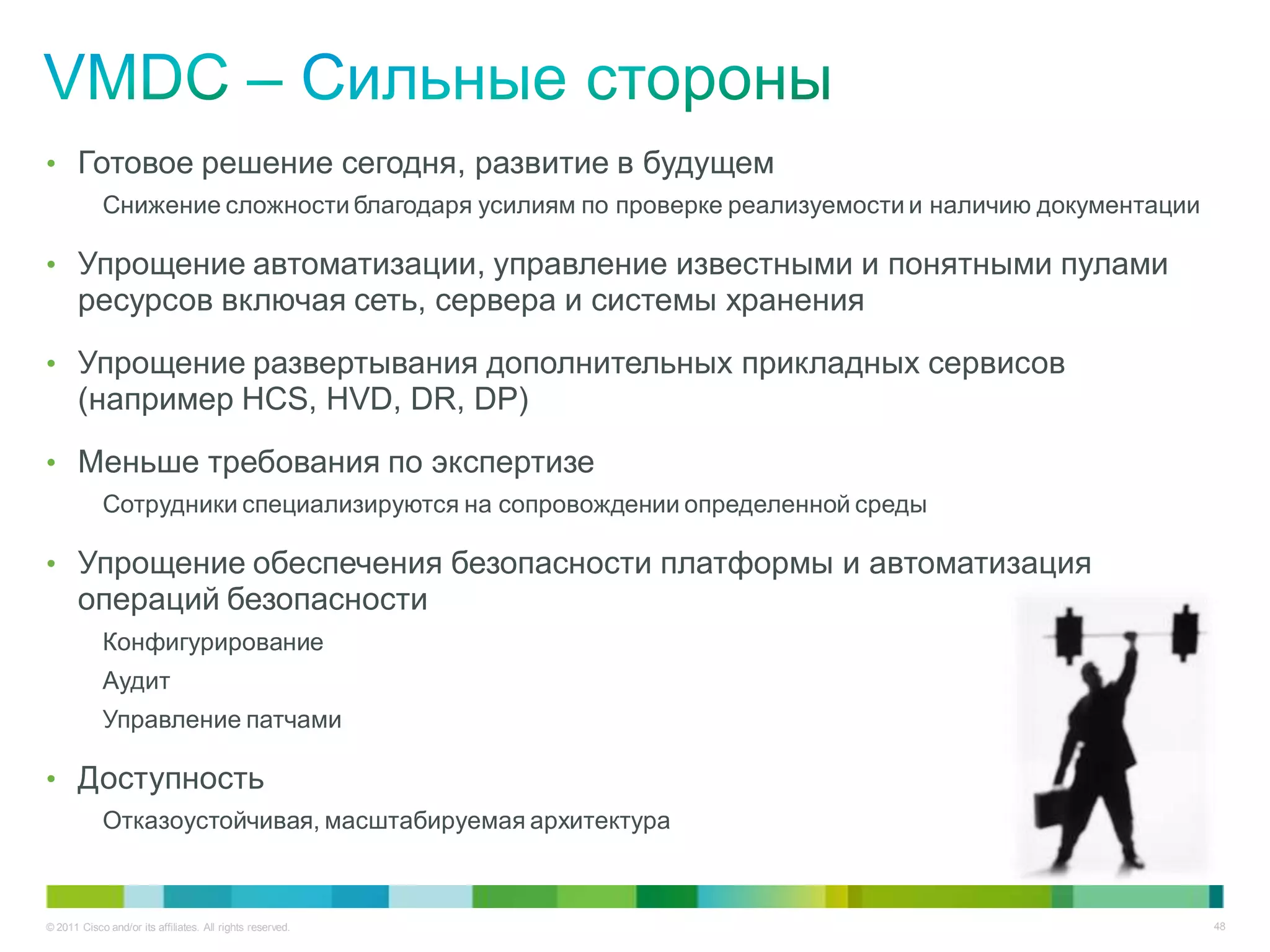 VMDC – Сильные стороны

• Готовое решение сегодня, развитие в будущем

Снижение сложности благодаря усилиям по проверке реализуемости и наличию документации

• Упрощение автоматизации, управление известными и понятными пулами ресурсов включая сеть, сервера и системы хранения

• Упрощение развертывания дополнительных прикладных сервисов (например HCS, HVD, DR, DP)

• Меньше требования по экспертизе

Сотрудники специализируются на сопровождении определенной среды

• Упрощение обеспечения безопасности платформы и автоматизация операций безопасности

Конфигурирование

Аудит

Управление патчами

• Доступность

Отказоустойчивая, масштабируемая архитектура

© 2011 Cisco and/or its affiliates. All rights reserved.

48